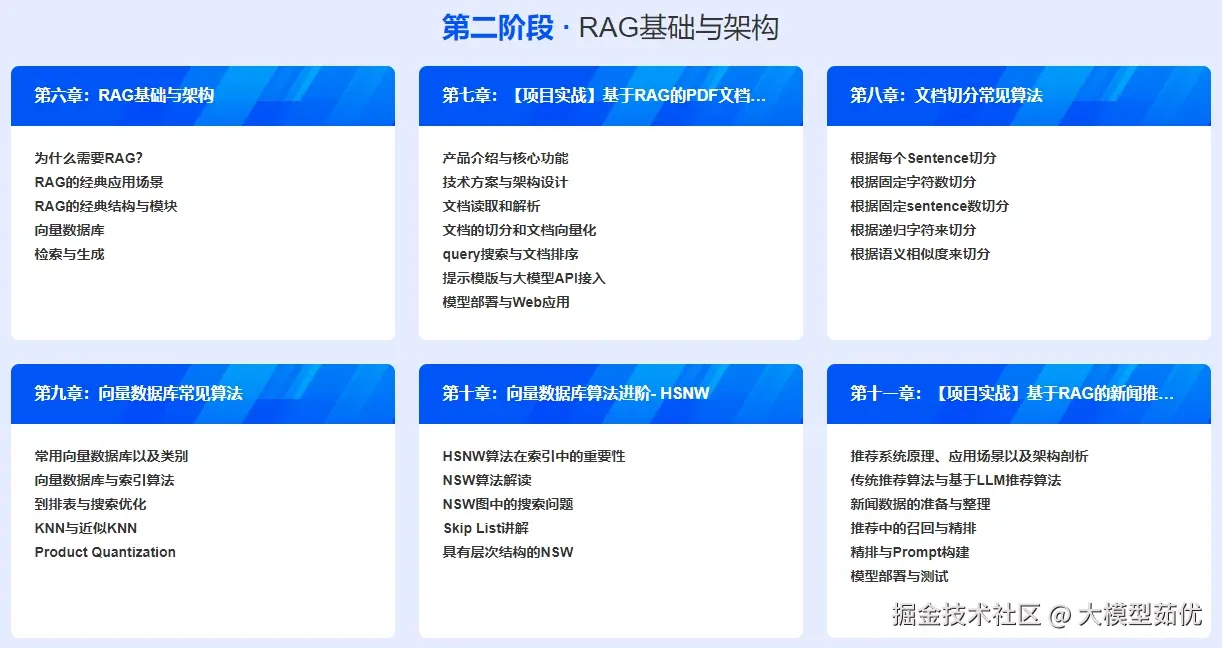 第二阶段 · RAG基础与架构

第六章：RAG基础与架构

为什么需要RAG?
RAG的经典应用场景
RAG的经典结构与模块
向量数据库
检索与生成

第七章：【项目实战】基于RAG的PDF文档...

产品介绍与核心功能
技术方案与架构设计
文档读取和解析
文档的切分和文档向量化
query搜索与文档排序
提示模版与大模型API接入
模型部署与Web应用

第八章：文档切分常见算法

根据每个Sentence切分
根据固定字符数切分
根据固定sentence数切分
根据递归字符来切分
根据语义相似度来切分

第九章：向量数据库常见算法

常用向量数据库以及类别
向量数据库与索引算法
到排表与搜索优化
KNN与近似KNN
Product Quantization

第十章：向量数据库算法进阶- HSNW

HSNW算法在索引中的重要性
NSW算法解读
NSW图中的搜索问题
Skip List讲解
具有层次结构的NSW

第十一章：【项目实战】基于RAG的新闻推...

推荐系统原理、应用场景以及架构剖析
传统推荐算法与基于LLM推荐算法
新闻数据的准备与整理
推荐中的召回与精排
精排与Prompt构建
模型部署与测试

掘金技术社区 @ 大模型茹优